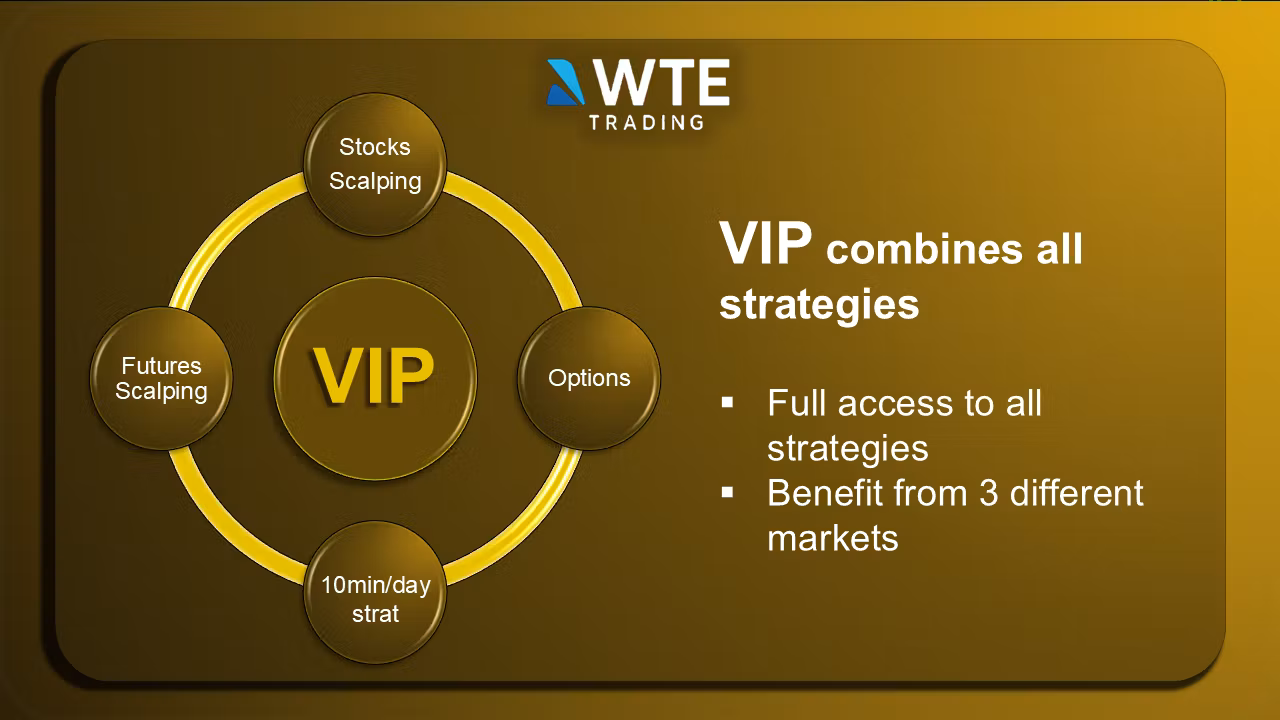 WTE
TRADING

Stocks Scalping

Futures Scalping

VIP

Options

10min/day strat

VIP combines all strategies

▪ Full access to all strategies
▪ Benefit from 3 different markets